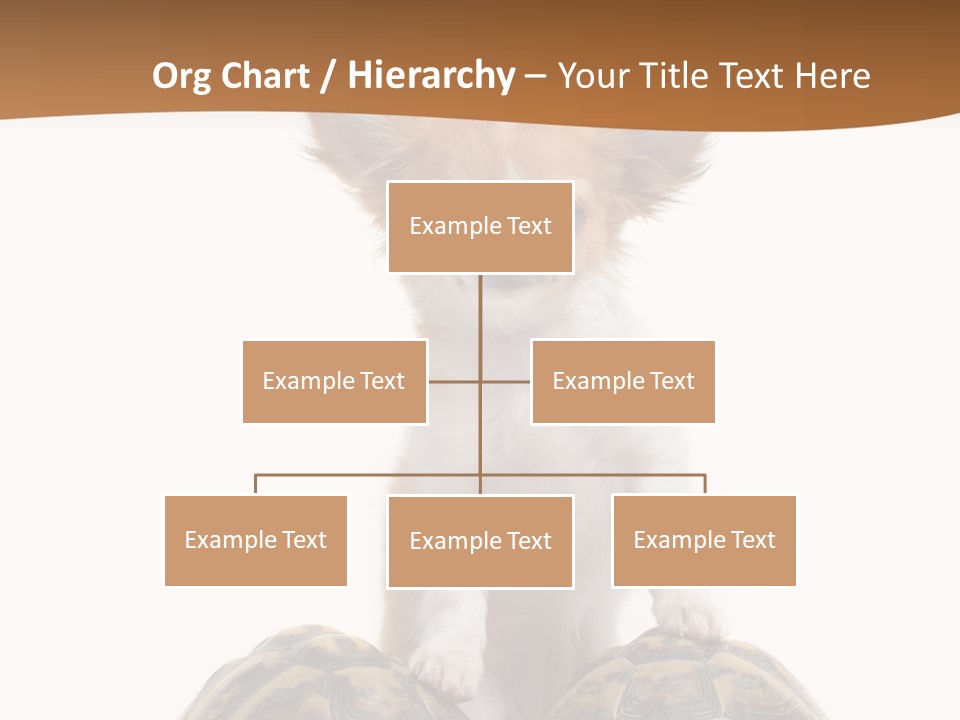 Org Chart / Hierarchy – Your Title Text Here

Example Text

Example Text

Example Text

Example Text

Example Text

Example Text